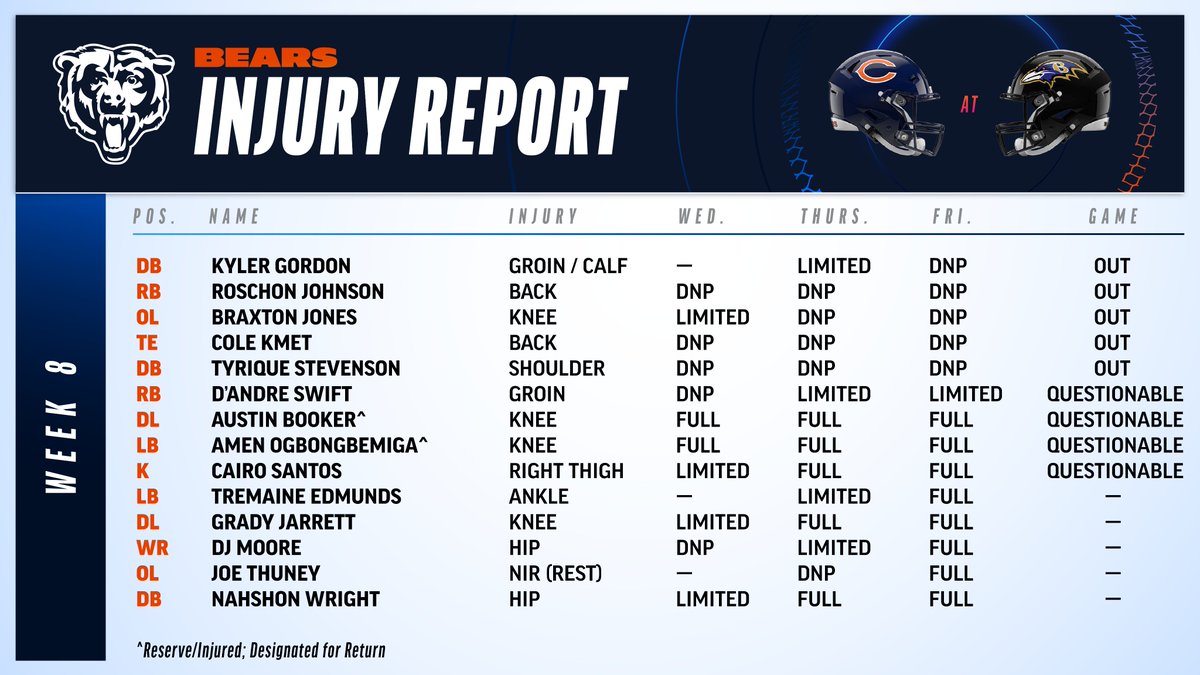 BEARS
INJURY REPORT

AT

WEEK 8

| POS. | NAME | INJURY | WED. | THURS. | FRI. | GAME |
|---|---|---|---|---|---|---|
| DB | KYLER GORDON | GROIN / CALF | — | LIMITED | DNP | OUT |
| RB | ROSCHON JOHNSON | BACK | DNP | DNP | DNP | OUT |
| OL | BRAXTON JONES | KNEE | LIMITED | DNP | DNP | OUT |
| TE | COLE KMET | BACK | DNP | DNP | DNP | OUT |
| DB | TYRIQUE STEVENSON | SHOULDER | DNP | DNP | DNP | OUT |
| RB | D'ANDRE SWIFT | GROIN | DNP | LIMITED | LIMITED | QUESTIONABLE |
| DL | AUSTIN BOOKER^ | KNEE | FULL | FULL | FULL | QUESTIONABLE |
| LB | AMEN OGBONGBEMIGA^ | KNEE | FULL | FULL | FULL | QUESTIONABLE |
| K | CAIRO SANTOS | RIGHT THIGH | LIMITED | FULL | FULL | QUESTIONABLE |
| LB | TREMAINE EDMUNDS | ANKLE | — | LIMITED | FULL | — |
| DL | GRADY JARRETT | KNEE | LIMITED | FULL | FULL | — |
| WR | DJ MOORE | HIP | DNP | LIMITED | FULL | — |
| OL | JOE THUNEY | NIR (REST) | — | DNP | FULL | — |
| DB | NAHSHON WRIGHT | HIP | LIMITED | FULL | FULL | — |

^Reserve/Injured; Designated for Return